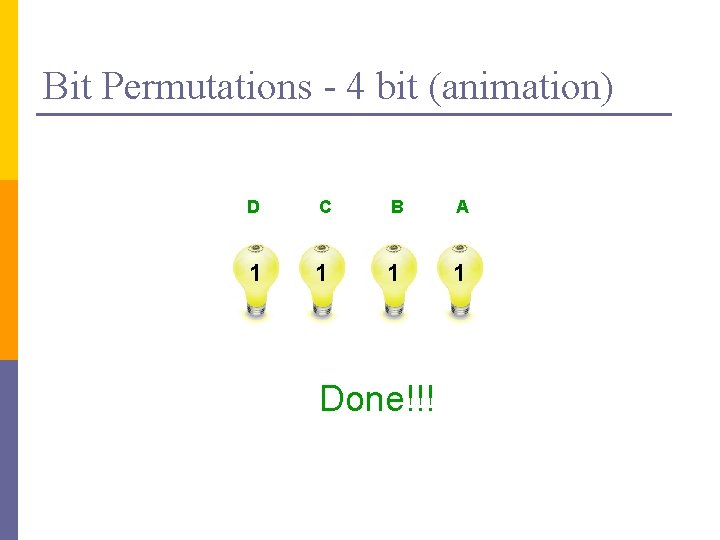 Bit Permutations - 4 bit (animation)

D C B A

1 1 1 1

Done!!!